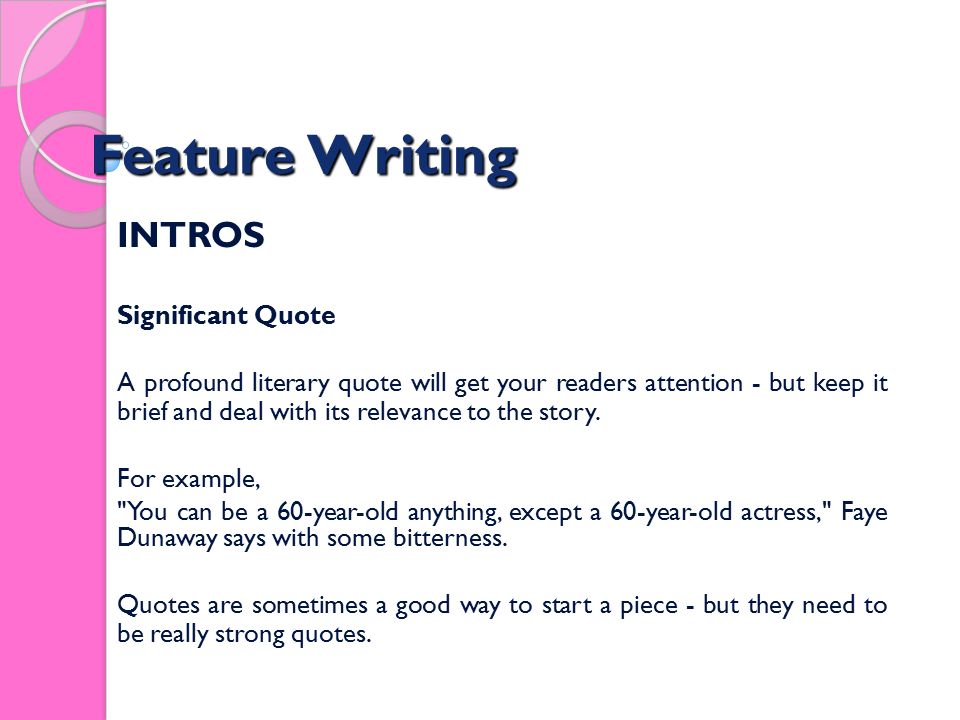 Feature Writing

INTROS

Significant Quote

A profound literary quote will get your readers attention - but keep it brief and deal with its relevance to the story.

For example,
"You can be a 60-year-old anything, except a 60-year-old actress," Faye Dunaway says with some bitterness.

Quotes are sometimes a good way to start a piece - but they need to be really strong quotes.